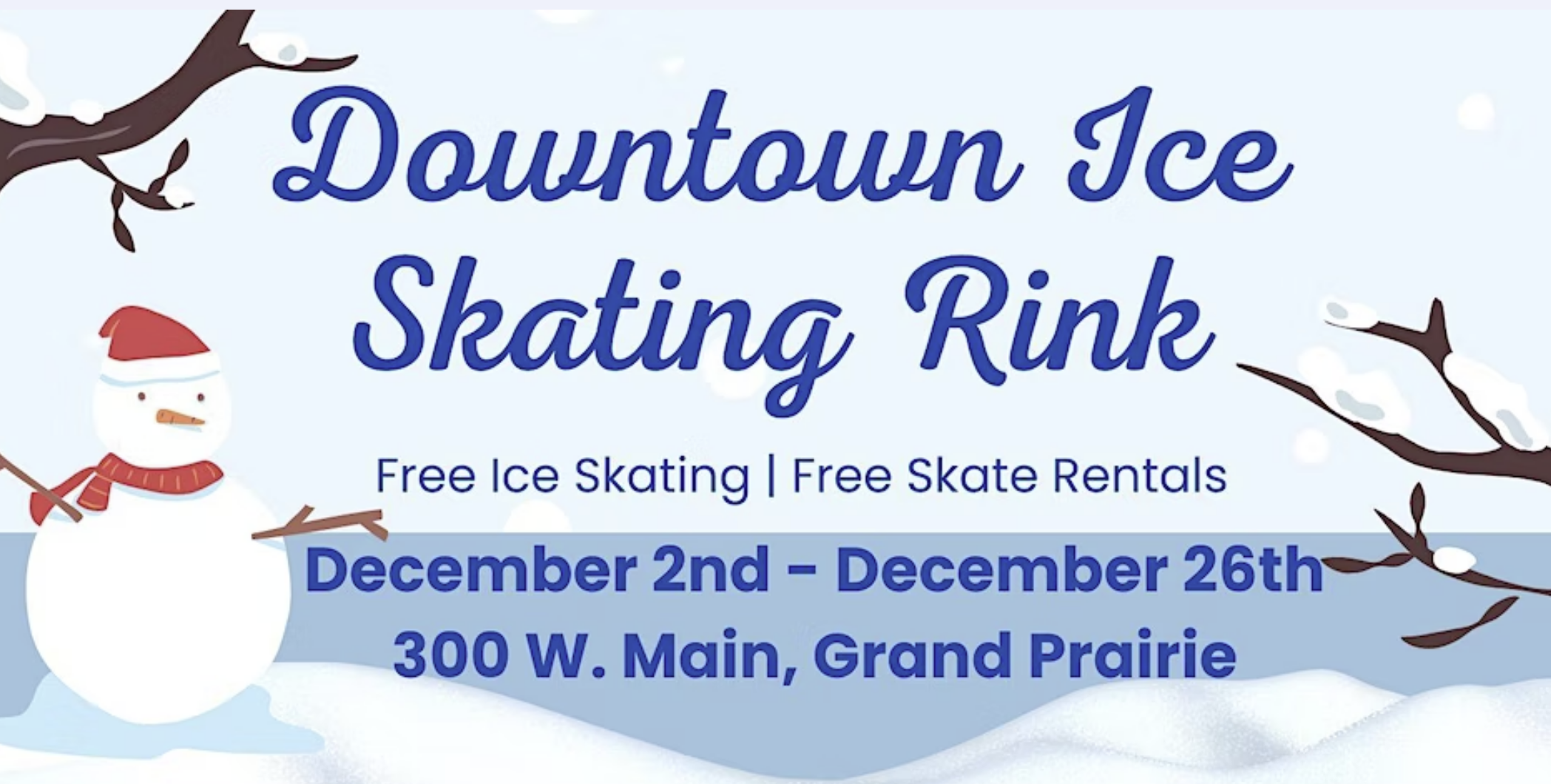 Downtown Ice Skating Rink

Free Ice Skating | Free Skate Rentals

December 2nd - December 26th
300 W. Main, Grand Prairie